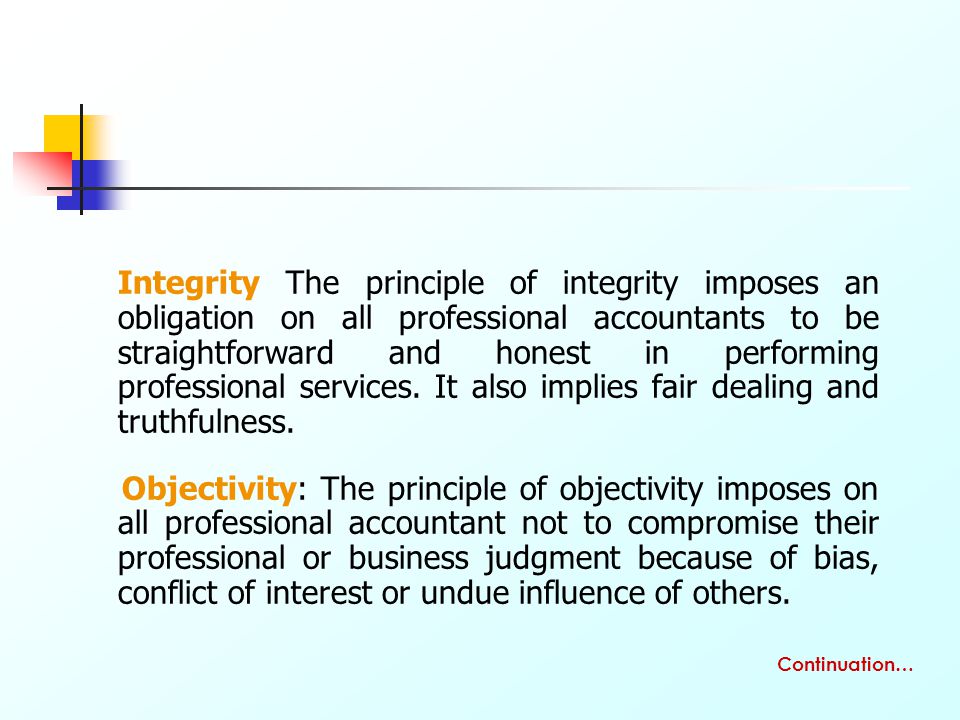 Integrity The principle of integrity imposes an obligation on all professional accountants to be straightforward and honest in performing professional services. It also implies fair dealing and truthfulness.

Objectivity: The principle of objectivity imposes on all professional accountant not to compromise their professional or business judgment because of bias, conflict of interest or undue influence of others.

Continuation…